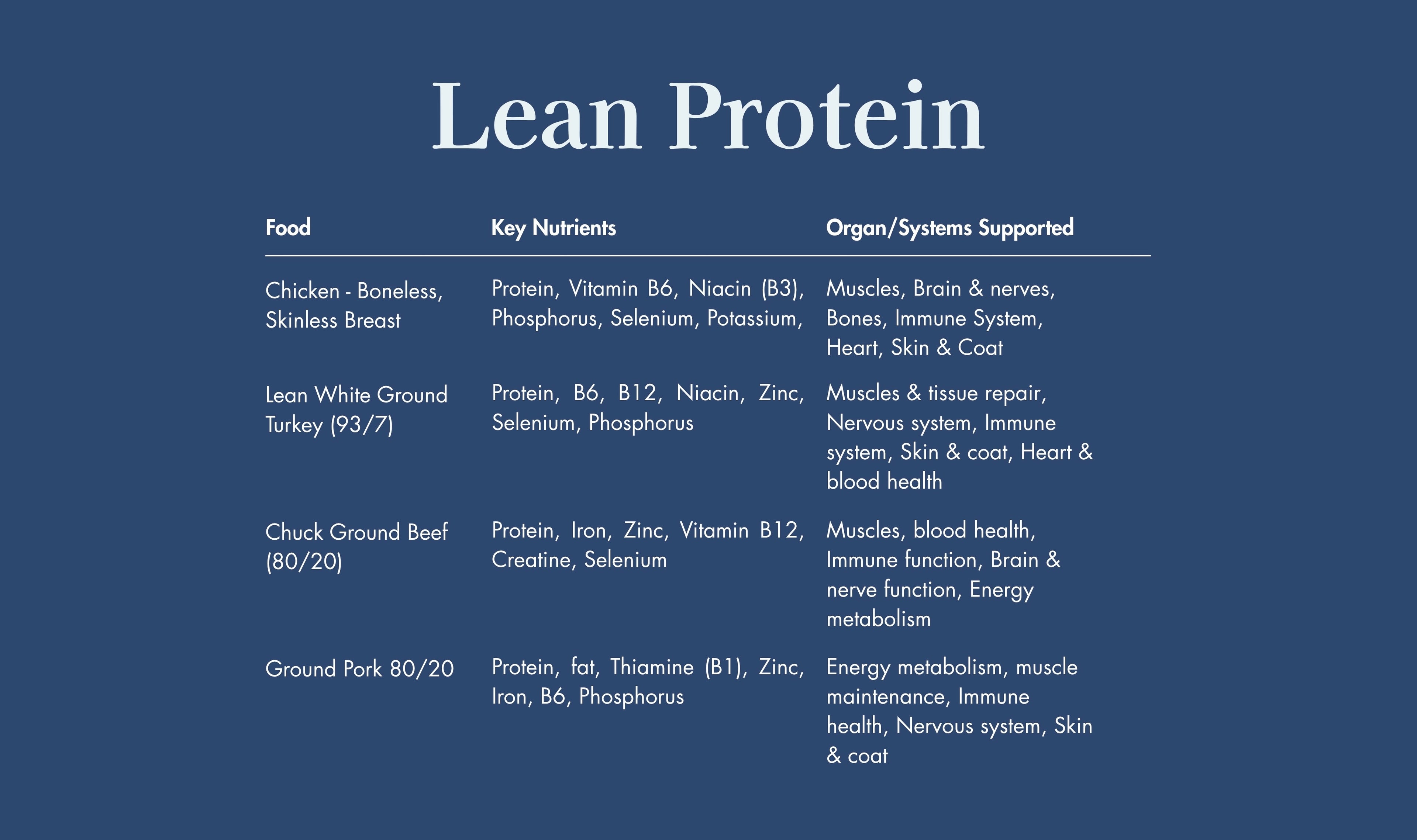 Lean Protein

| Food | Key Nutrients | Organ/Systems Supported |
|---|---|---|
| Chicken - Boneless, Skinless Breast | Protein, Vitamin B6, Niacin (B3), Phosphorus, Selenium, Potassium, | Muscles, Brain & nerves, Bones, Immune System, Heart, Skin & Coat |
| Lean White Ground Turkey (93/7) | Protein, B6, B12, Niacin, Zinc, Selenium, Phosphorus | Muscles & tissue repair, Nervous system, Immune system, Skin & coat, Heart & blood health |
| Chuck Ground Beef (80/20) | Protein, Iron, Zinc, Vitamin B12, Creatine, Selenium | Muscles, blood health, Immune function, Brain & nerve function, Energy metabolism |
| Ground Pork 80/20 | Protein, fat, Thiamine (B1), Zinc, Iron, B6, Phosphorus | Energy metabolism, muscle maintenance, Immune health, Nervous system, Skin & coat |